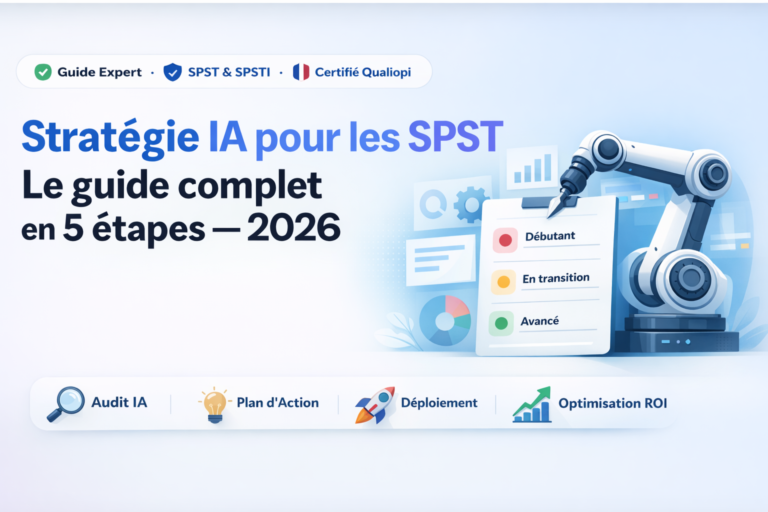 Guide Expert · SPST & SPSTI · Certifié Qualiopi

Stratégie IA pour les SPST
Le guide complet
en 5 étapes — 2026

Débutant

En transition

Avancé

Audit IA

Plan d'Action

Déploiement

Optimisation ROI